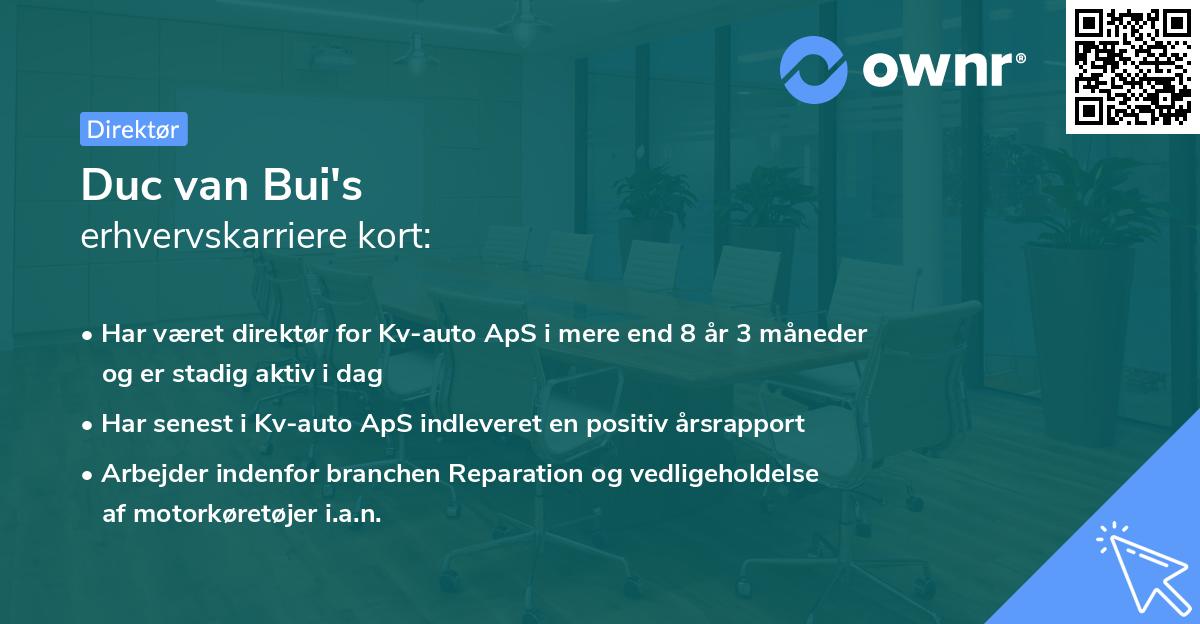 ownr®

Direktør

Duc van Bui's
erhvervskarriere kort:

• Har været direktør for Kv-auto ApS i mere end 8 år 3 måneder og er stadig aktiv i dag
• Har senest i Kv-auto ApS indleveret en positiv årsrapport
• Arbejder indenfor branchen Reparation og vedligeholdelse af motorkøretøjer i.a.n.